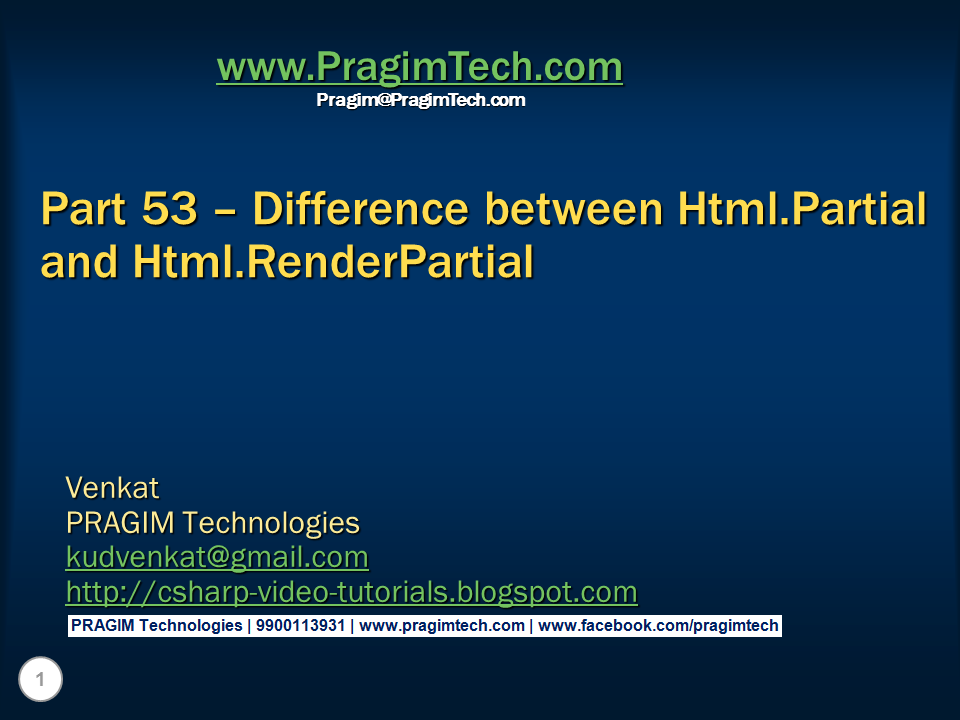 www.PragimTech.com
Pragim@PragimTech.com

Part 53 – Difference between Html.Partial and Html.RenderPartial

Venkat
PRAGIM Technologies
kudvenkat@gmail.com
http://csharp-video-tutorials.blogspot.com

PRAGIM Technologies | 9900113931 | www.pragimtech.com | www.facebook.com/pragimtech

1